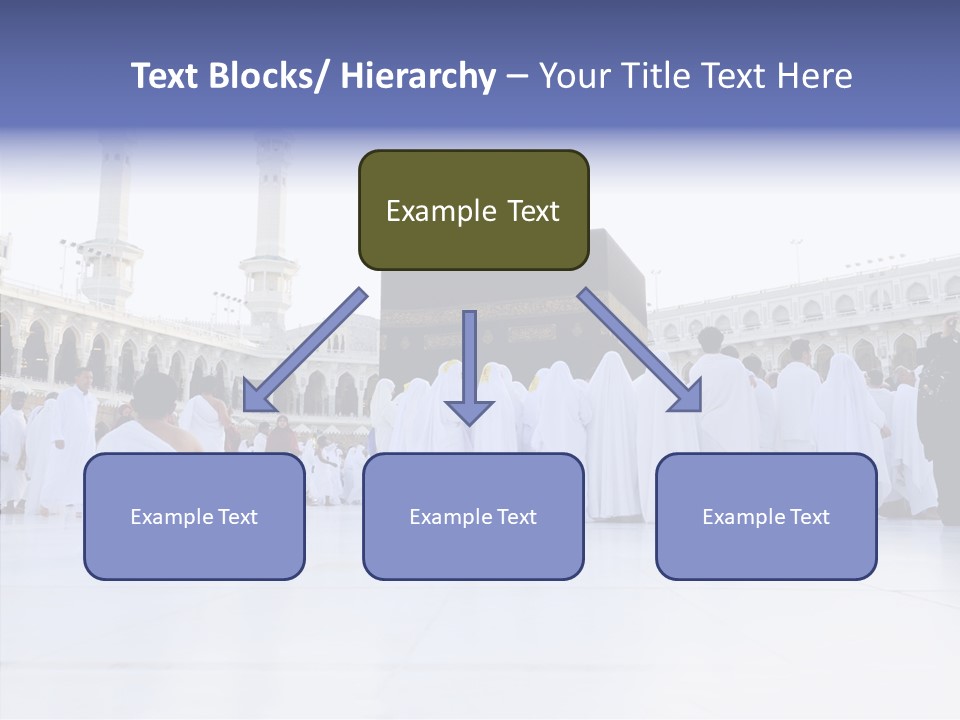 Text Blocks/ Hierarchy – Your Title Text Here

Example Text

Example Text

Example Text

Example Text